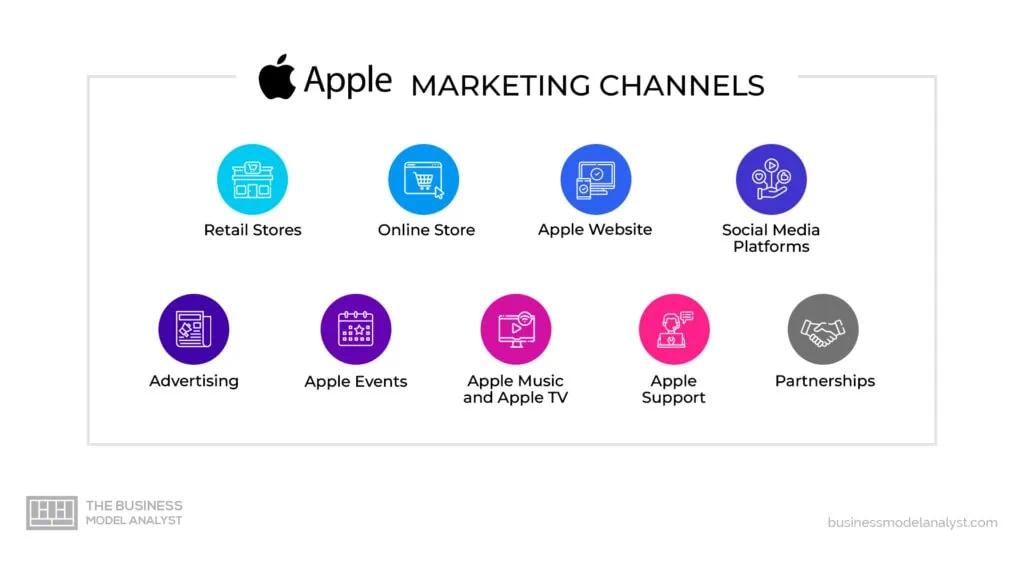 Apple MARKETING CHANNELS

Retail Stores

Online Store

Apple Website

Social Media Platforms

Advertising

Apple Events

Apple Music and Apple TV

Apple Support

Partnerships

THE BUSINESS MODEL ANALYST

businessmodelanalyst.com